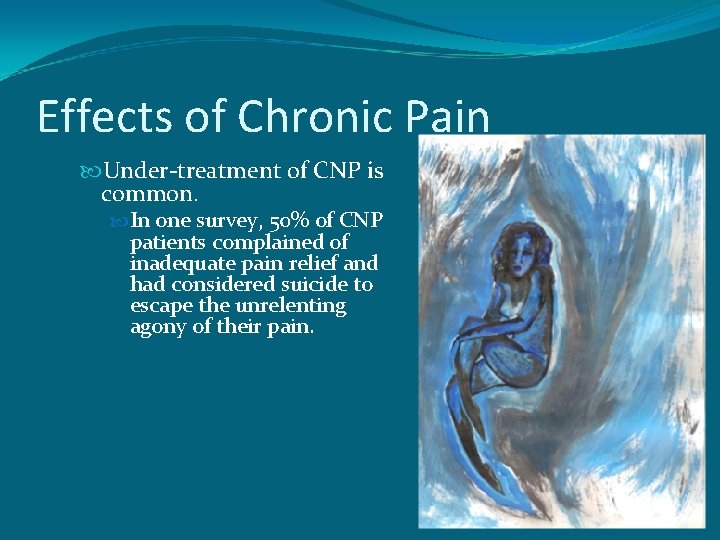 Effects of Chronic Pain

Under-treatment of CNP is common.

In one survey, 50% of CNP patients complained of inadequate pain relief and had considered suicide to escape the unrelenting agony of their pain.